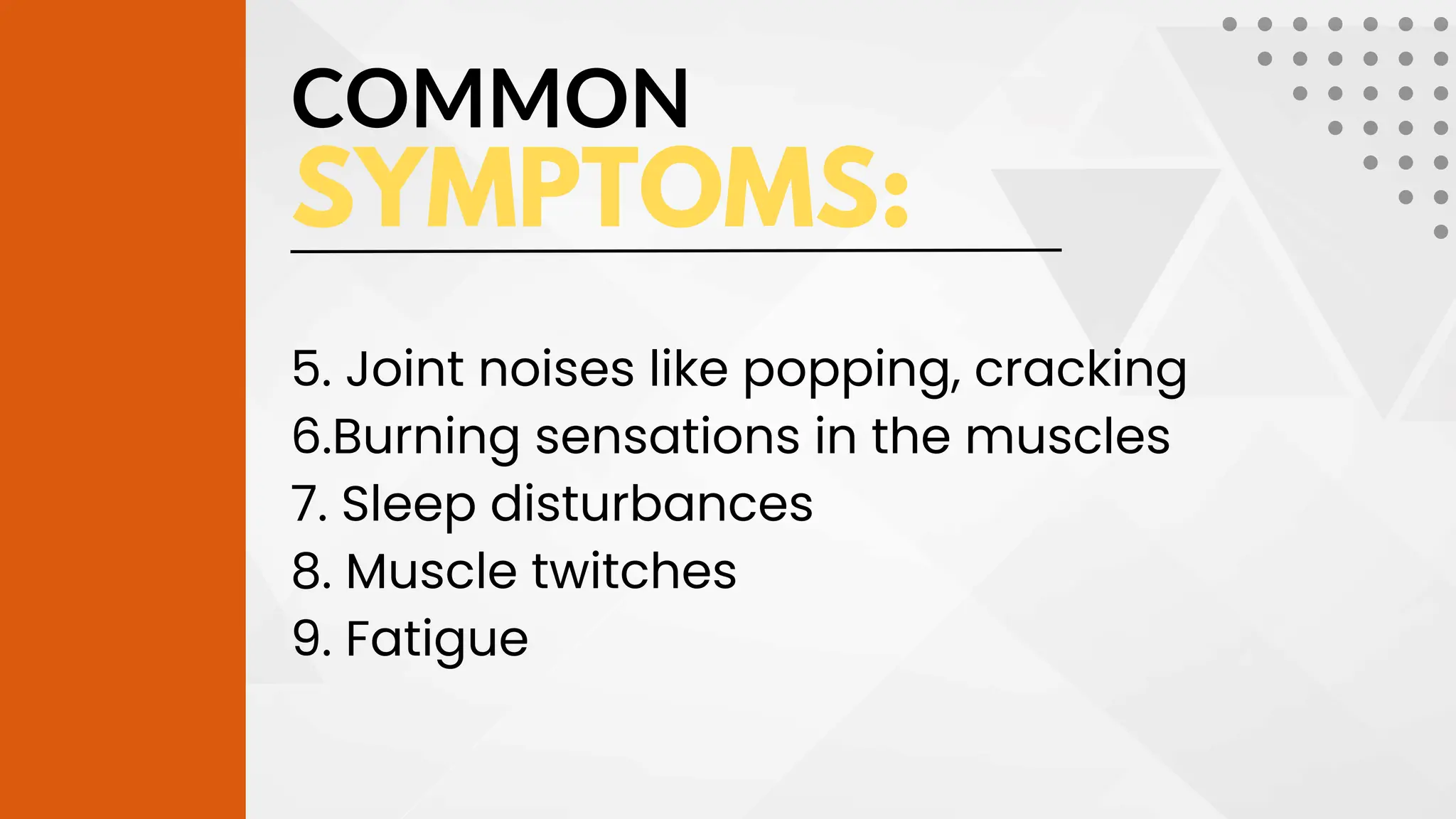 COMMON
SYMPTOMS:

5. Joint noises like popping, cracking
6.Burning sensations in the muscles
7. Sleep disturbances
8. Muscle twitches
9. Fatigue